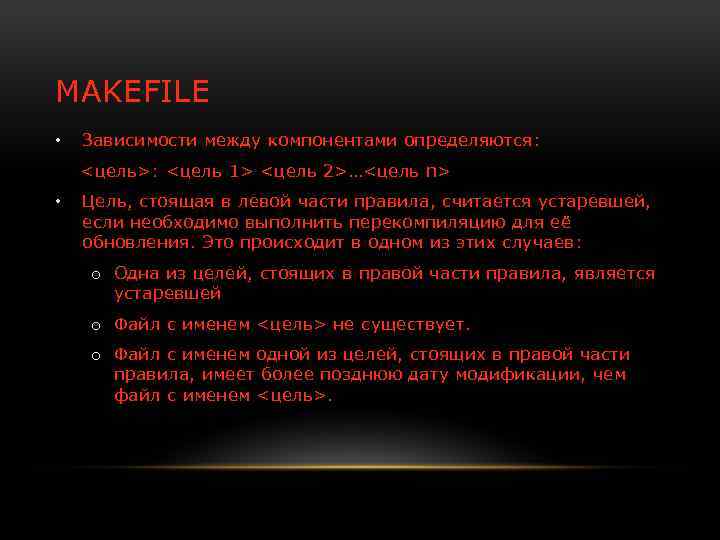 MAKEFILE

• Зависимости между компонентами определяются:

<цель>: <цель 1> <цель 2>…<цель n>

• Цель, стоящая в левой части правила, считается устаревшей, если необходимо выполнить перекомпиляцию для её обновления. Это происходит в одном из этих случаев:

○ Одна из целей, стоящих в правой части правила, является устаревшей

○ Файл с именем <цель> не существует.

○ Файл с именем одной из целей, стоящих в правой части правила, имеет более позднюю дату модификации, чем файл с именем <цель>.